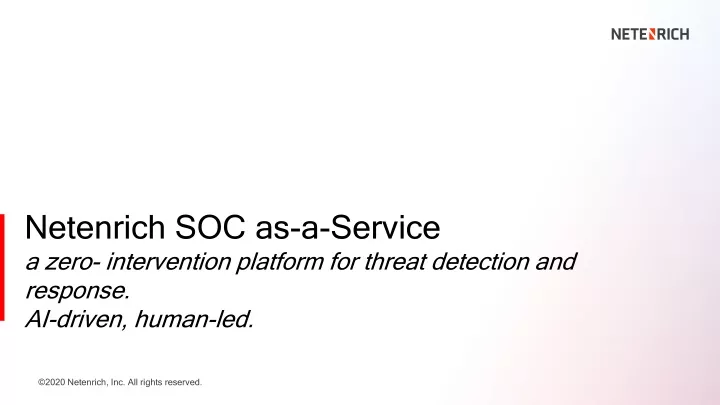 NETENRICH

Netenrich SOC as-a-Service
a zero- intervention platform for threat detection and response.
AI-driven, human-led.

©2020 Netenrich, Inc. All rights reserved.